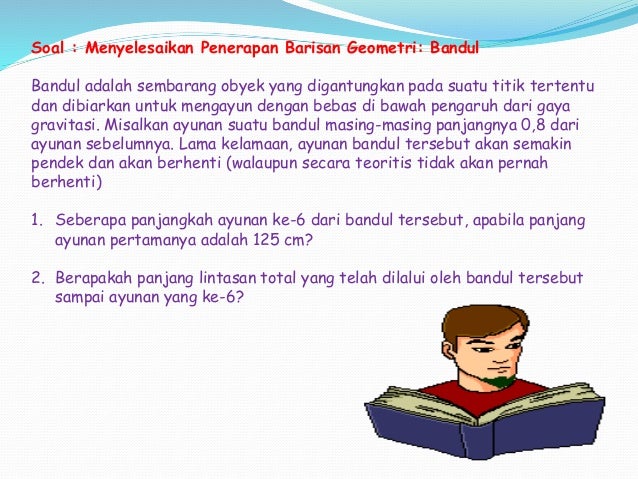 Soal : Menyelesaikan Penerapan Barisan Geometri: Bandul

Bandul adalah sembarang obyek yang digantungkan pada suatu titik tertentu dan dibiarkan untuk mengayun dengan bebas di bawah pengaruh dari gaya gravitasi. Misalkan ayunan suatu bandul masing-masing panjangnya 0,8 dari ayunan sebelumnya. Lama kelamaan, ayunan bandul tersebut akan semakin pendek dan akan berhenti (walaupun secara teoritis tidak akan pernah berhenti)

1. Seberapa panjangkah ayunan ke-6 dari bandul tersebut, apabila panjang ayunan pertamanya adalah 125 cm?

2. Berapakah panjang lintasan total yang telah dilalui oleh bandul tersebut sampai ayunan yang ke-6?